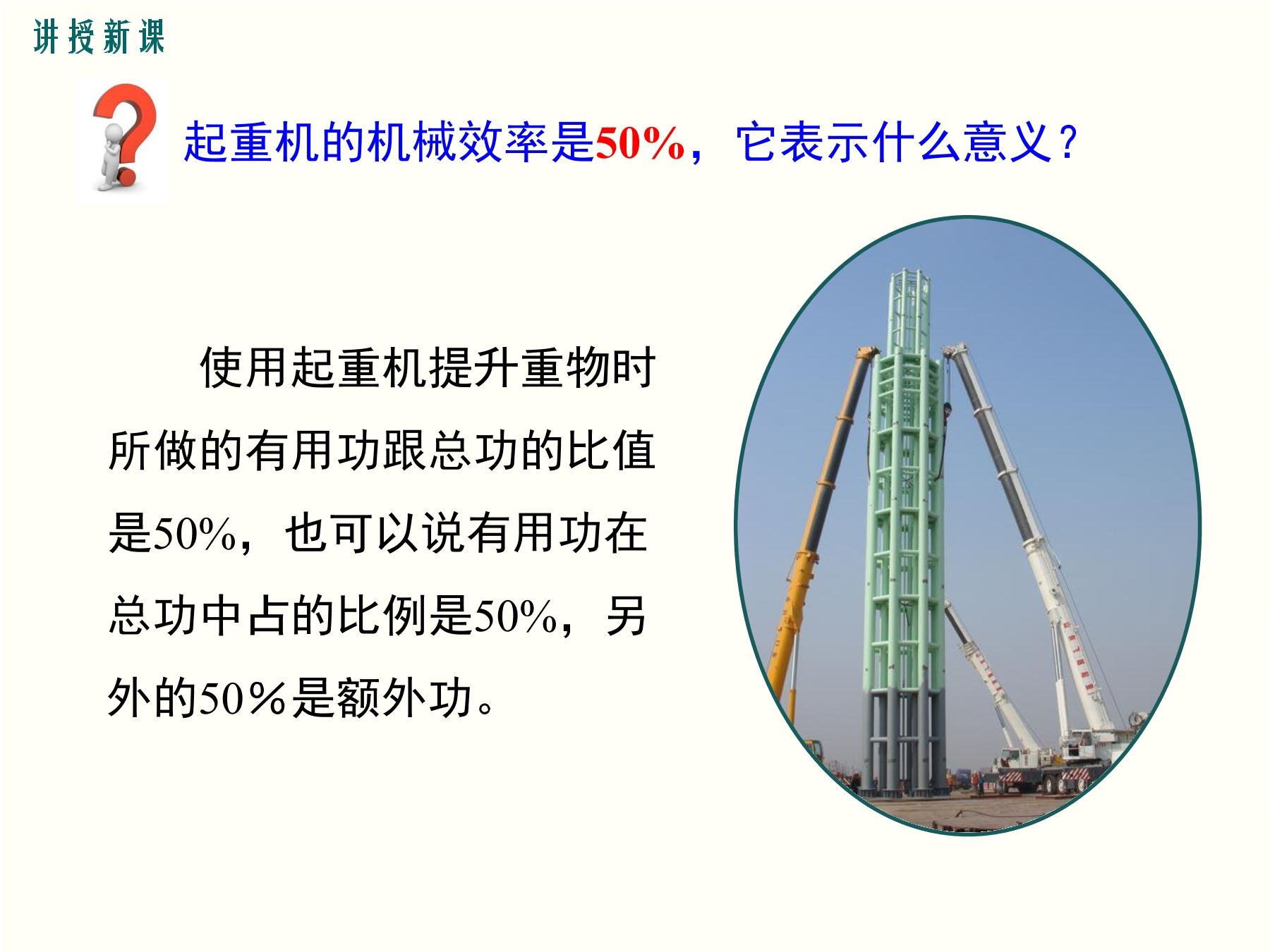 讲授新课

起重机的机械效率是50%，它表示什么意义？

使用起重机提升重物时所做的有用功跟总功的比值是50%，也可以说有用功在总功中占的比例是50%，另外的50％是额外功。